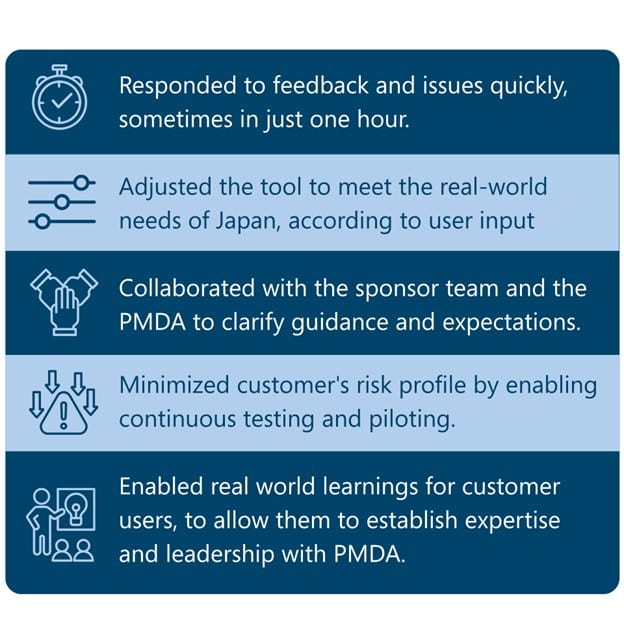 Responded to feedback and issues quickly, sometimes in just one hour.

Adjusted the tool to meet the real-world needs of Japan, according to user input

Collaborated with the sponsor team and the PMDA to clarify guidance and expectations.

Minimized customer's risk profile by enabling continuous testing and piloting.

Enabled real world learnings for customer users, to allow them to establish expertise and leadership with PMDA.